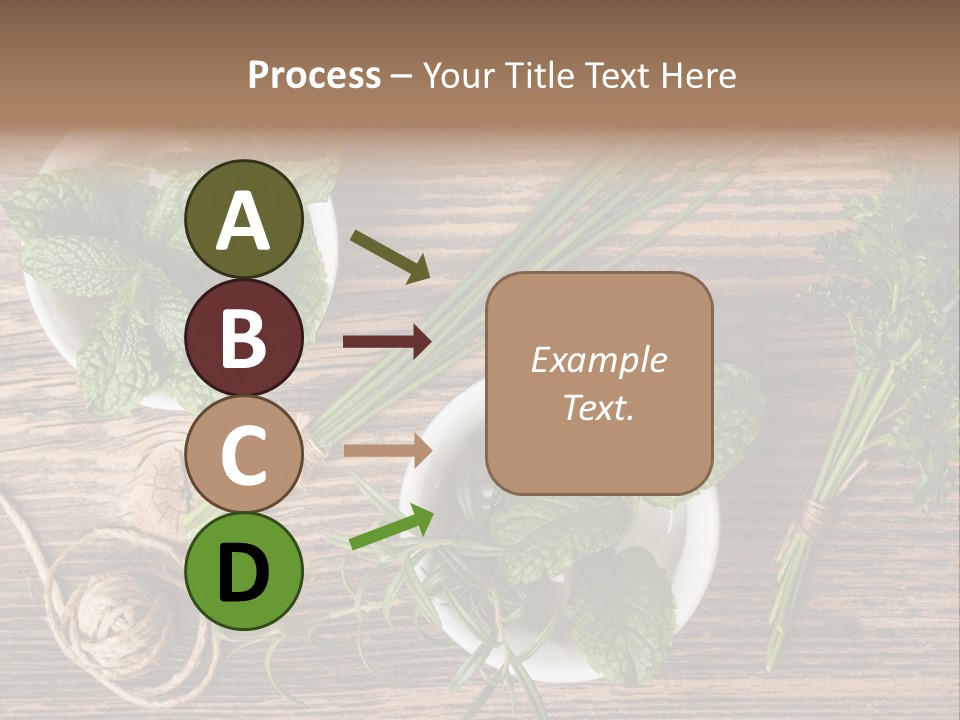 Process – Your Title Text Here

A

B

C

D

Example Text.